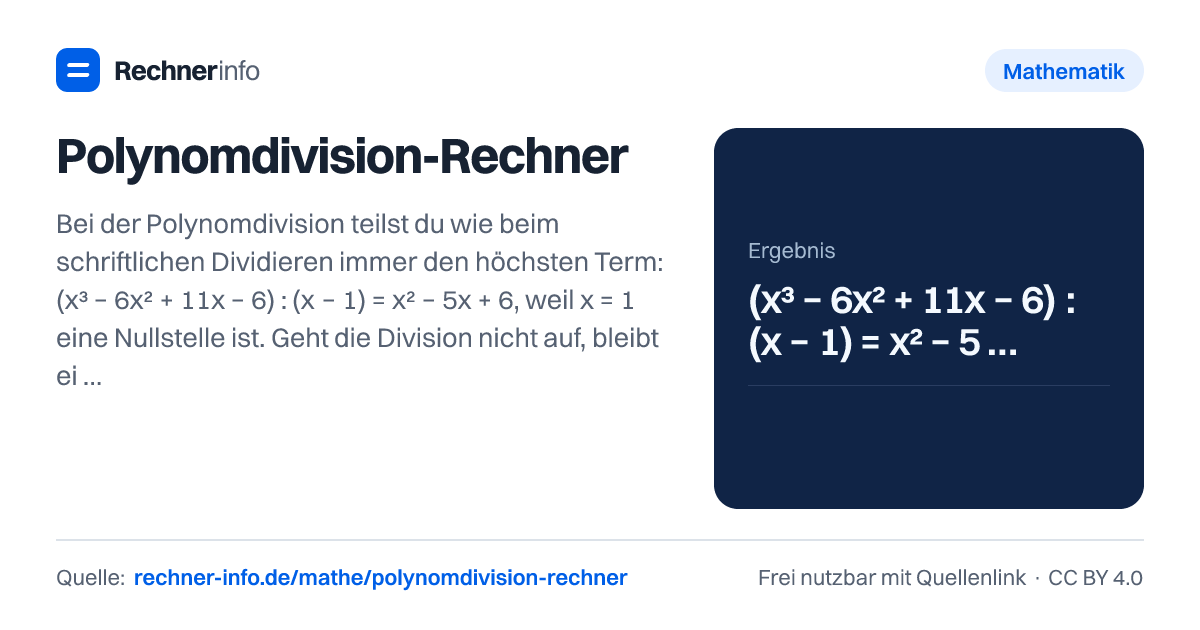 Rechnerinfo

Mathematik

Polynomdivision-Rechner

Bei der Polynomdivision teilst du wie beim schriftlichen Dividieren immer den höchsten Term: $(x^3 - 6x^2 + 11x - 6) : (x - 1) = x^2 - 5x + 6$, weil $x = 1$ eine Nullstelle ist. Geht die Division nicht auf, bleibt ei ...

Ergebnis

$(x^3 - 6x^2 + 11x - 6) : (x - 1) = x^2 - 5$ ...

Quelle: rechner-info.de/mathe/polynomdivision-rechner

Frei nutzbar mit Quellenlink · CC BY 4.0